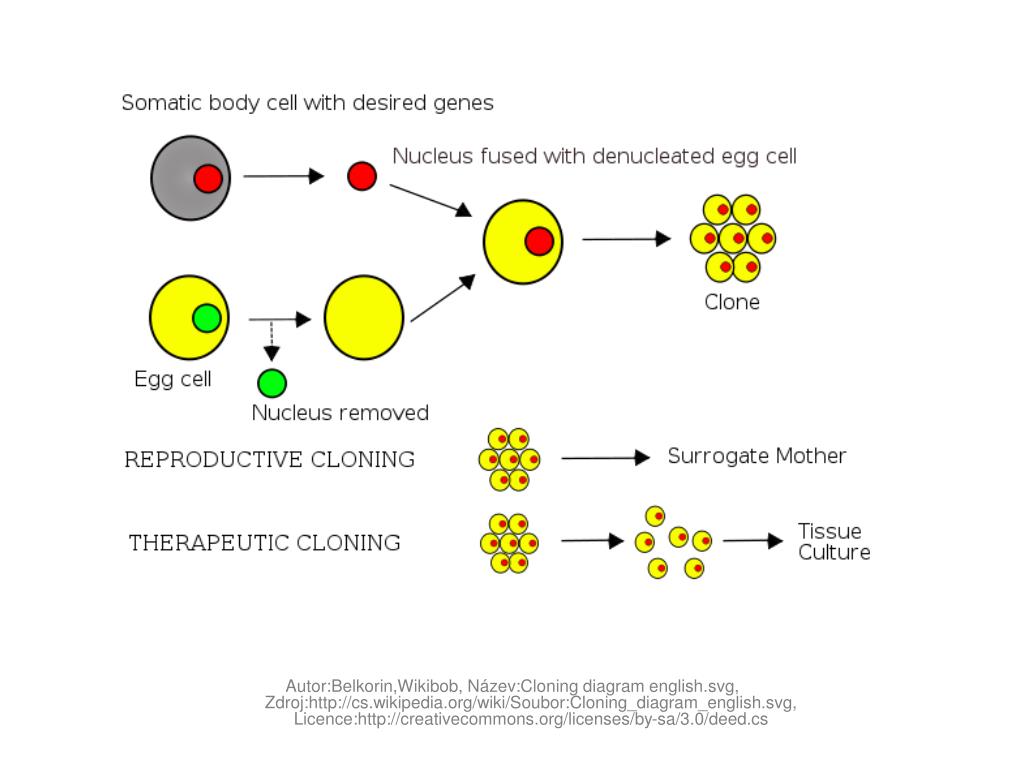 Somatic body cell with desired genes

Nucleus fused with denucleated egg cell

Clone

Egg cell

Nucleus removed

REPRODUCTIVE CLONING

Surrogate Mother

THERAPEUTIC CLONING

Tissue Culture

Autor:Belkorin,Wikibob, Název:Cloning diagram english.svg, Zdroj:http://cs.wikipedia.org/wiki/Soubor:Cloning_diagram_english.svg, Licence:http://creativecommons.org/licenses/by-sa/3.0/deed.cs